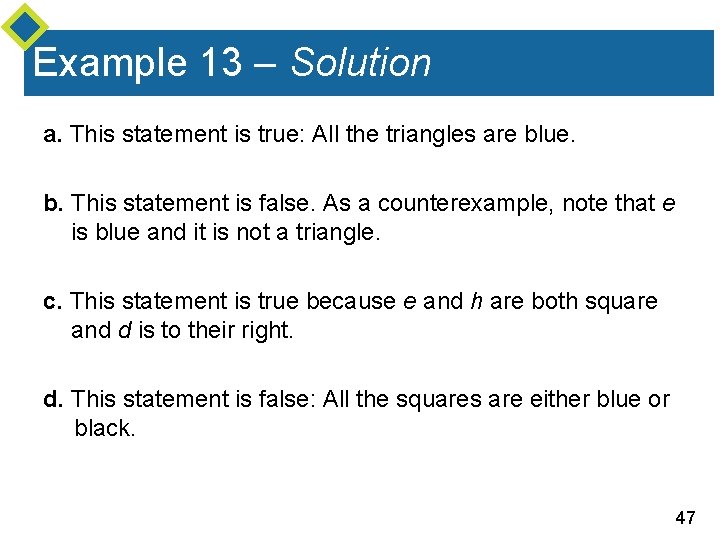 Example 13 – Solution

a. This statement is true: All the triangles are blue.

b. This statement is false. As a counterexample, note that $e$ is blue and it is not a triangle.

c. This statement is true because $e$ and $h$ are both square and $d$ is to their right.

d. This statement is false: All the squares are either blue or black.

47